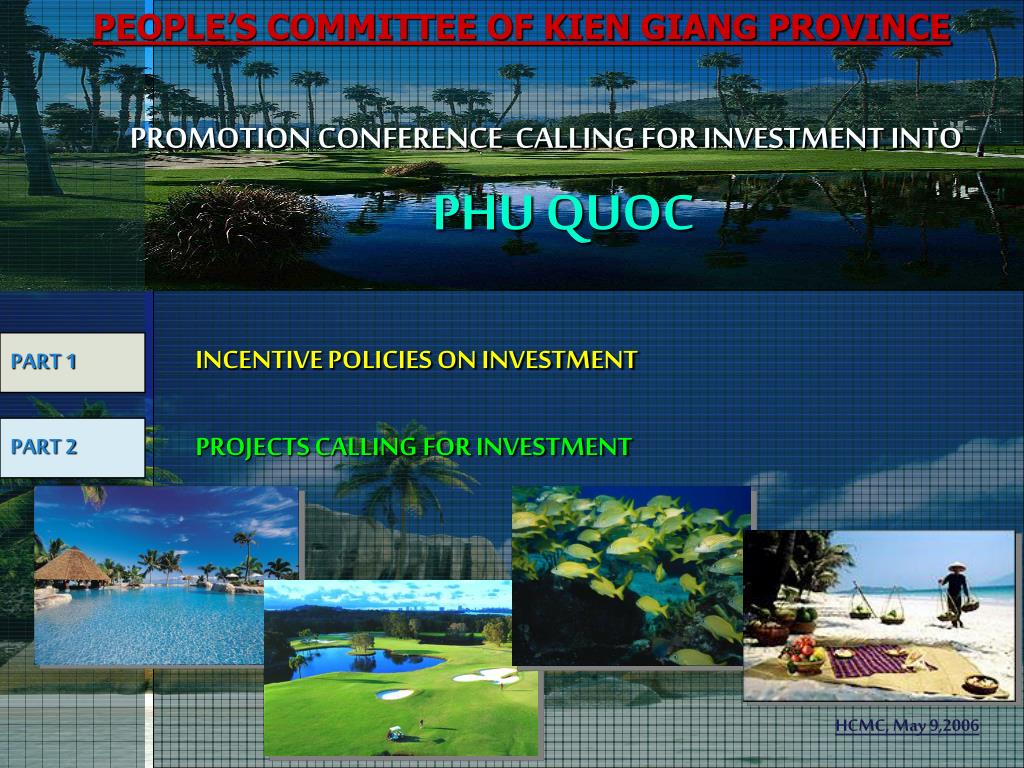 PEOPLE'S COMMITTEE OF KIEN GIANG PROVINCE

PROMOTION CONFERENCE CALLING FOR INVESTMENT INTO

PHU QUOC

PART 1

INCENTIVE POLICIES ON INVESTMENT

PART 2

PROJECTS CALLING FOR INVESTMENT

HCMC, May 9,2006